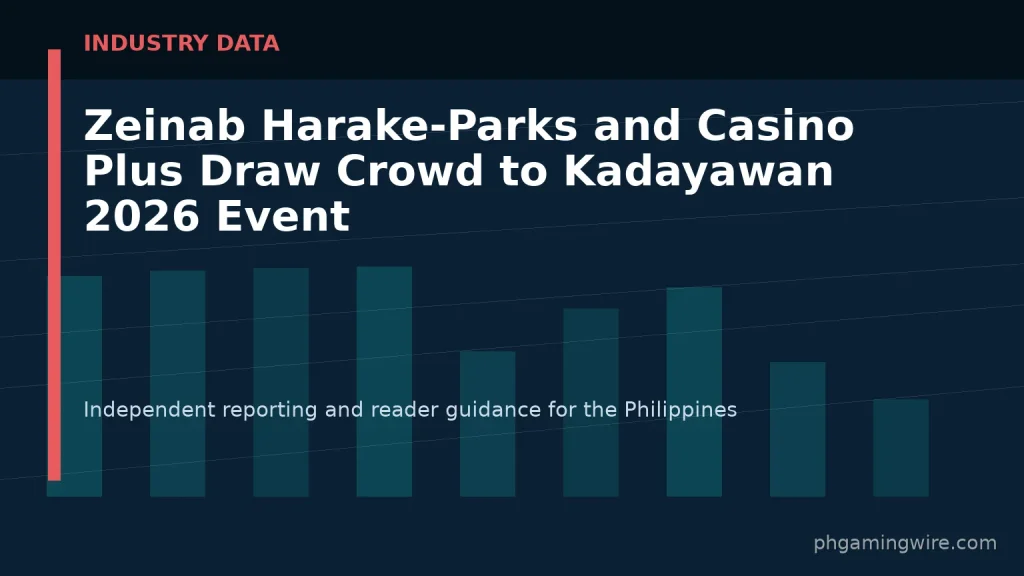 INDUSTRY DATA

Zeinab Harake-Parks and Casino Plus Draw Crowd to Kadayawan 2026 Event

Independent reporting and reader guidance for the Philippines

phgamingwire.com